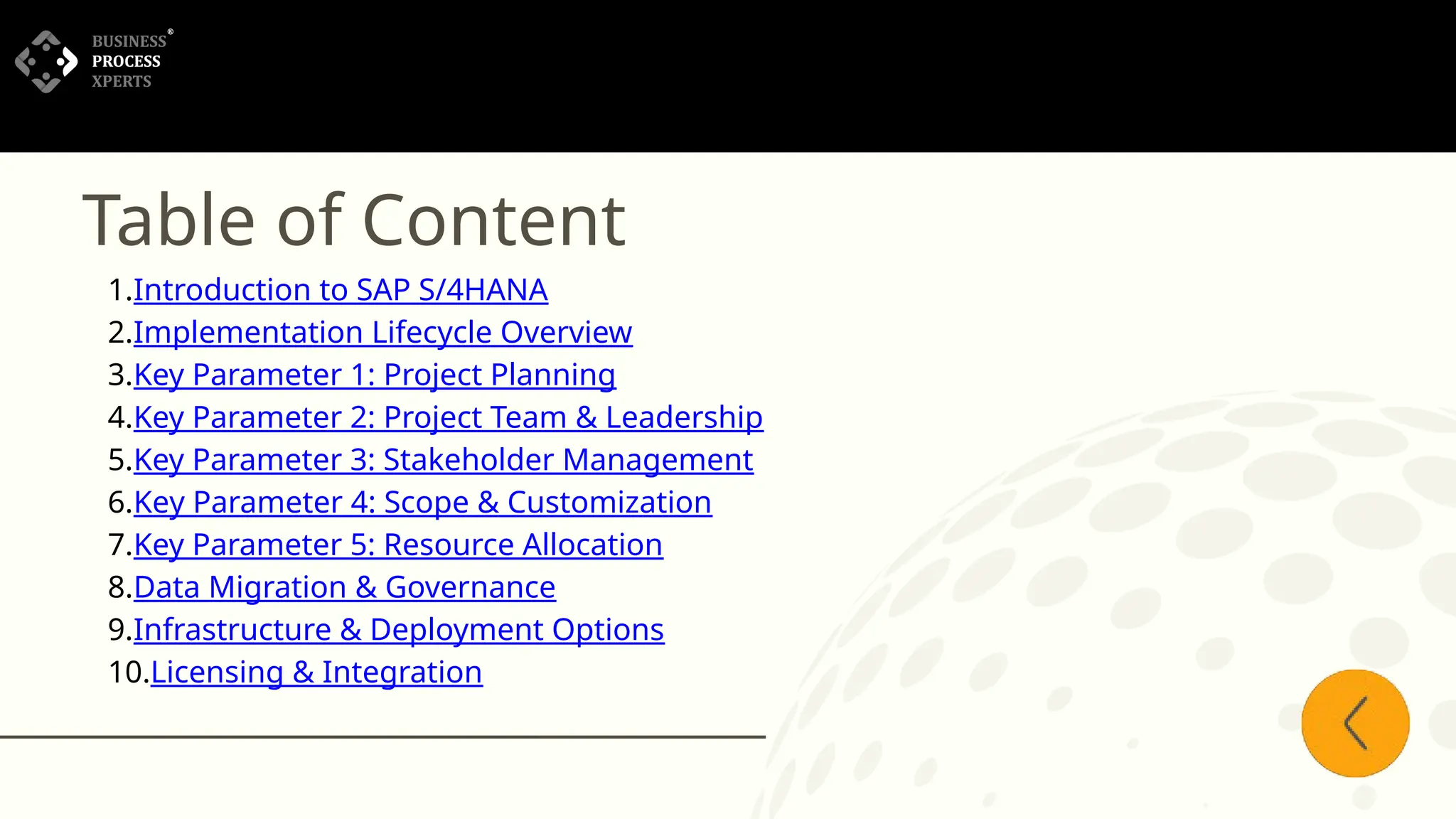 BUSINESS®
PROCESS
XPERTS

Table of Content

1.Introduction to SAP S/4HANA
2.Implementation Lifecycle Overview
3.Key Parameter 1: Project Planning
4.Key Parameter 2: Project Team & Leadership
5.Key Parameter 3: Stakeholder Management
6.Key Parameter 4: Scope & Customization
7.Key Parameter 5: Resource Allocation
8.Data Migration & Governance
9.Infrastructure & Deployment Options
10.Licensing & Integration